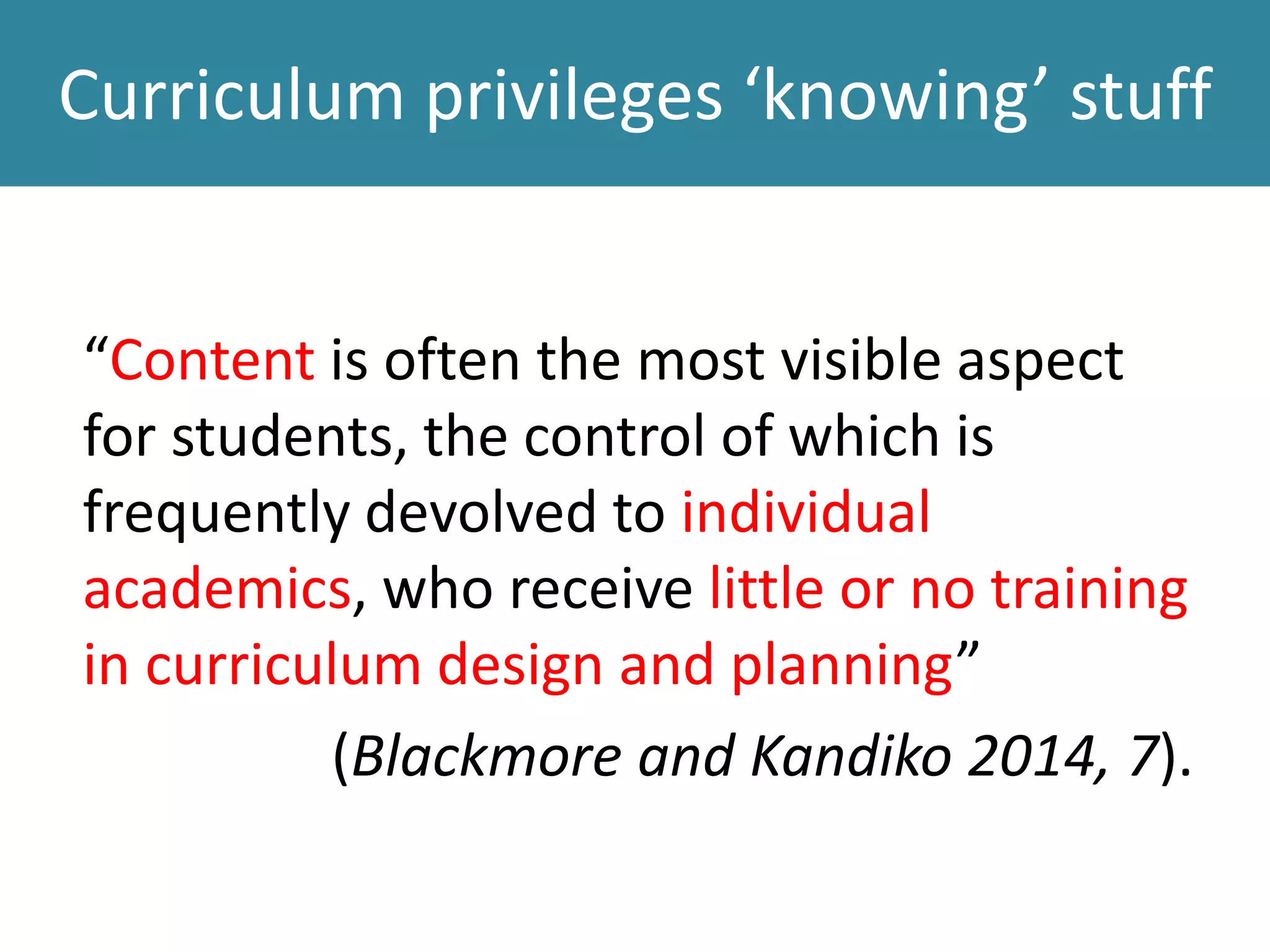 Curriculum privileges ‘knowing’ stuff

“Content is often the most visible aspect for students, the control of which is frequently devolved to individual academics, who receive little or no training in curriculum design and planning”

(Blackmore and Kandiko 2014, 7).